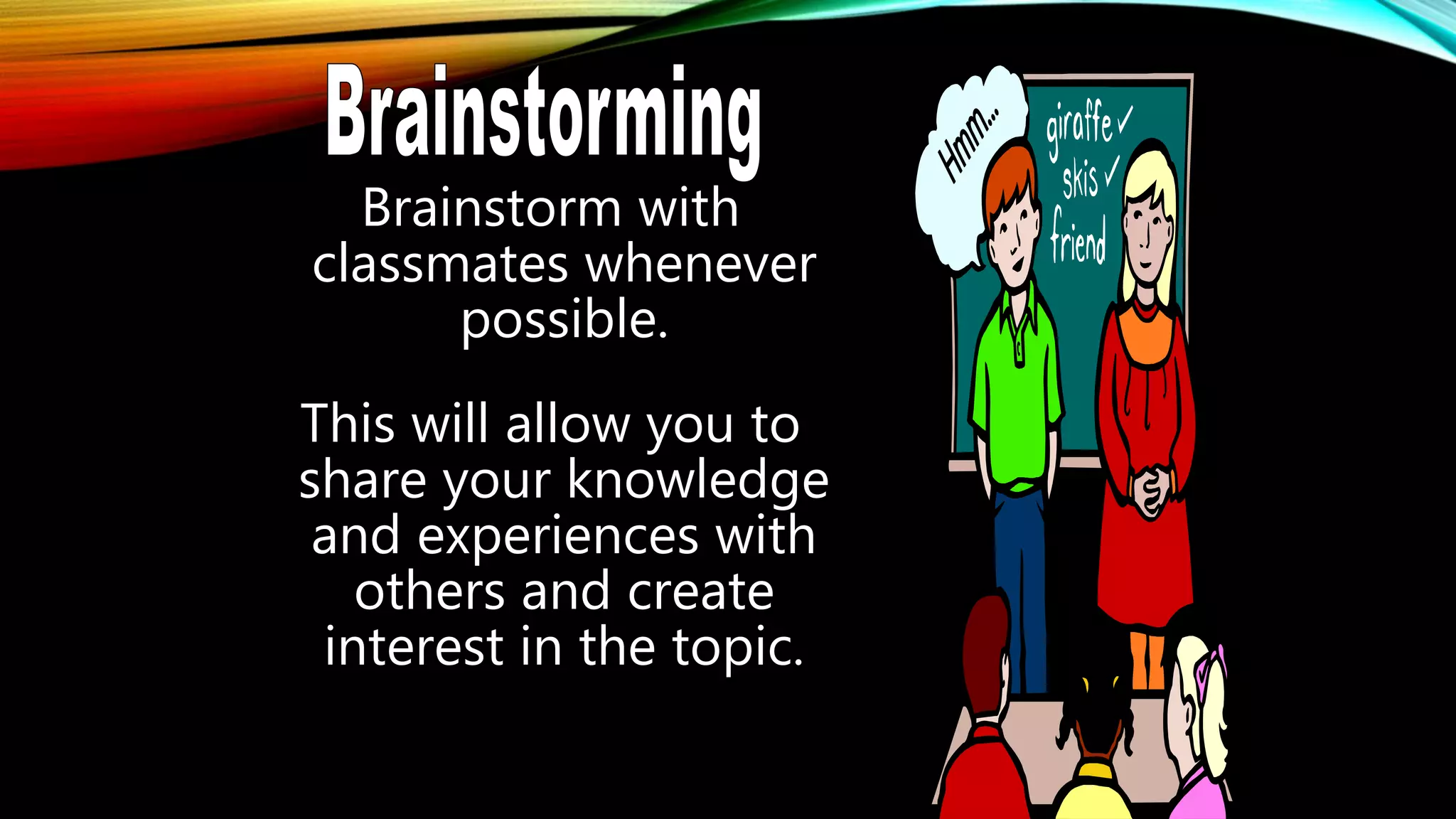 Brainstorming

Brainstorm with classmates whenever possible.

This will allow you to share your knowledge and experiences with others and create interest in the topic.

Hmm...

giraffe ✓
skis ✓
friend